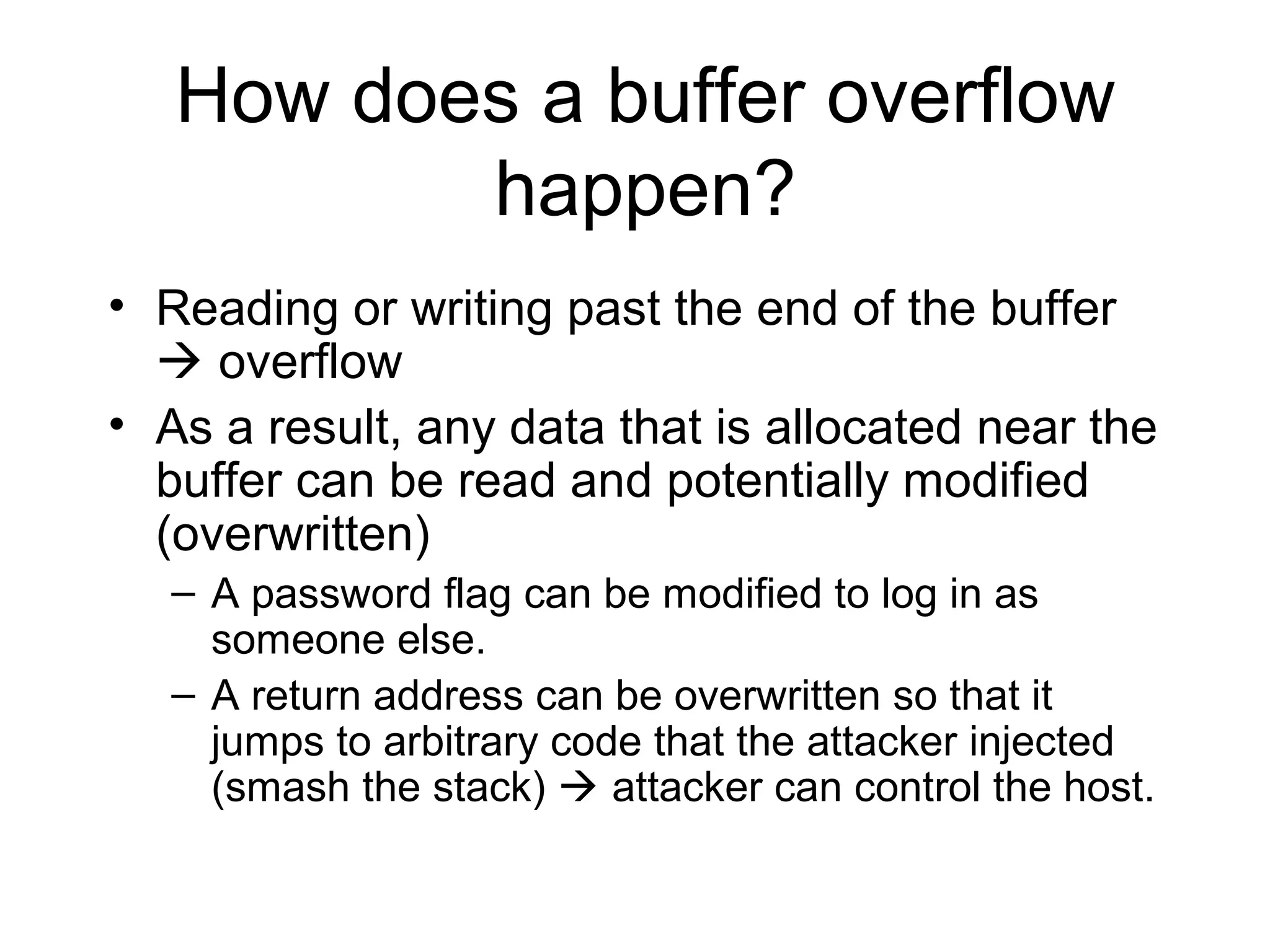 How does a buffer overflow happen?

• Reading or writing past the end of the buffer → overflow
• As a result, any data that is allocated near the buffer can be read and potentially modified (overwritten)
  – A password flag can be modified to log in as someone else.
  – A return address can be overwritten so that it jumps to arbitrary code that the attacker injected (smash the stack) → attacker can control the host.